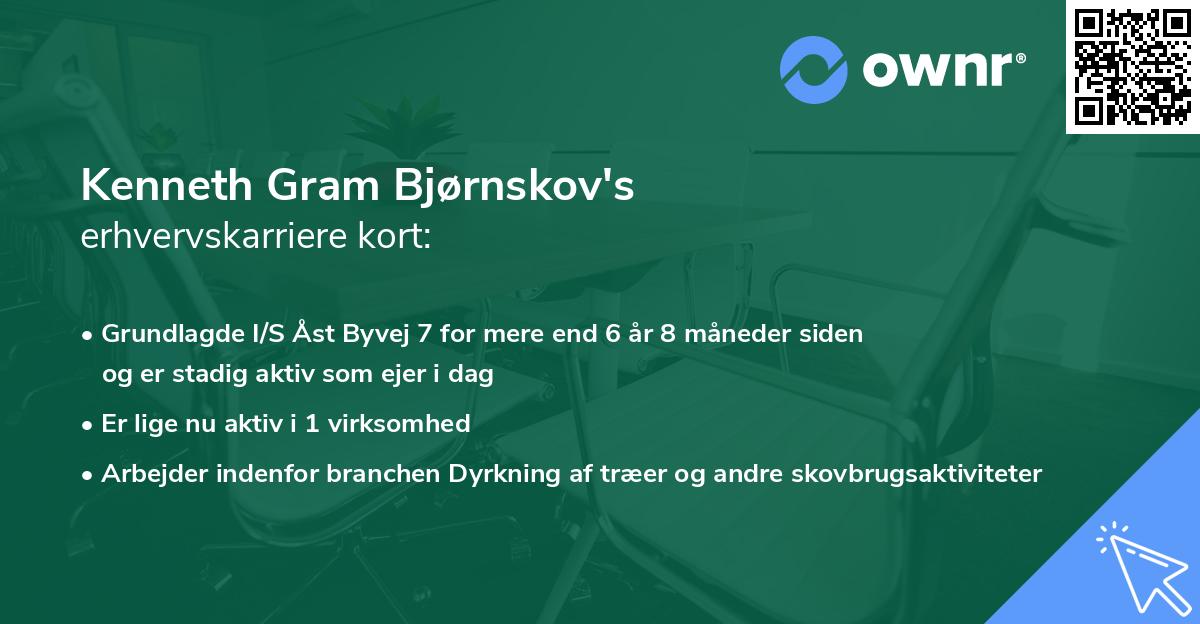 ownr®

Kenneth Gram Bjørnskov's
erhvervskarriere kort:

• Grundlagde I/S Åst Byvej 7 for mere end 6 år 8 måneder siden og er stadig aktiv som ejer i dag

• Er lige nu aktiv i 1 virksomhed

• Arbejder indenfor branchen Dyrkning af træer og andre skovbrugsaktiviteter